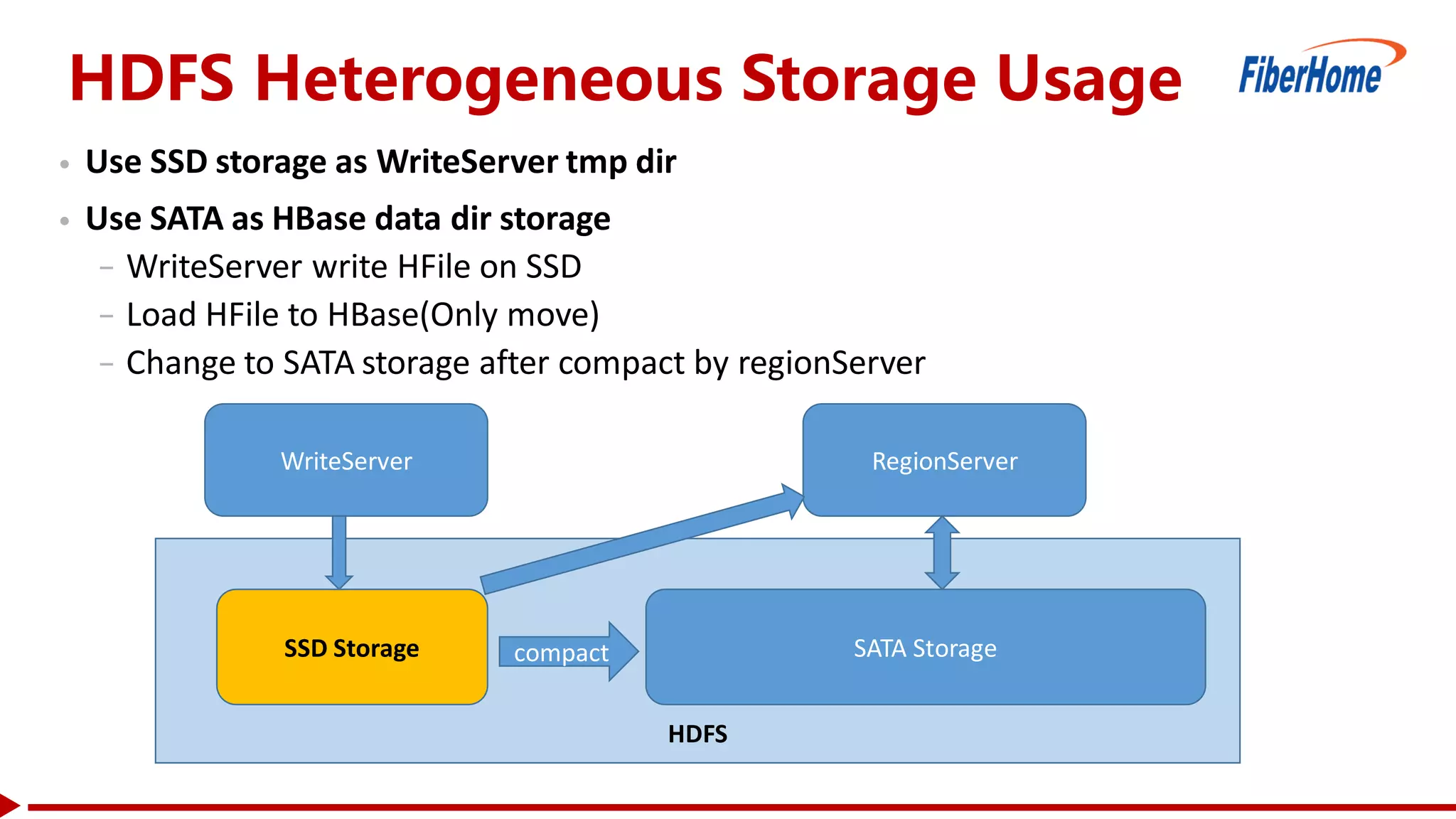 HDFS Heterogeneous Storage Usage

FiberHome

• Use SSD storage as WriteServer tmp dir
• Use SATA as HBase data dir storage
  – WriteServer write HFile on SSD
  – Load HFile to HBase(Only move)
  – Change to SATA storage after compact by regionServer

WriteServer

RegionServer

SSD Storage

compact

SATA Storage

HDFS